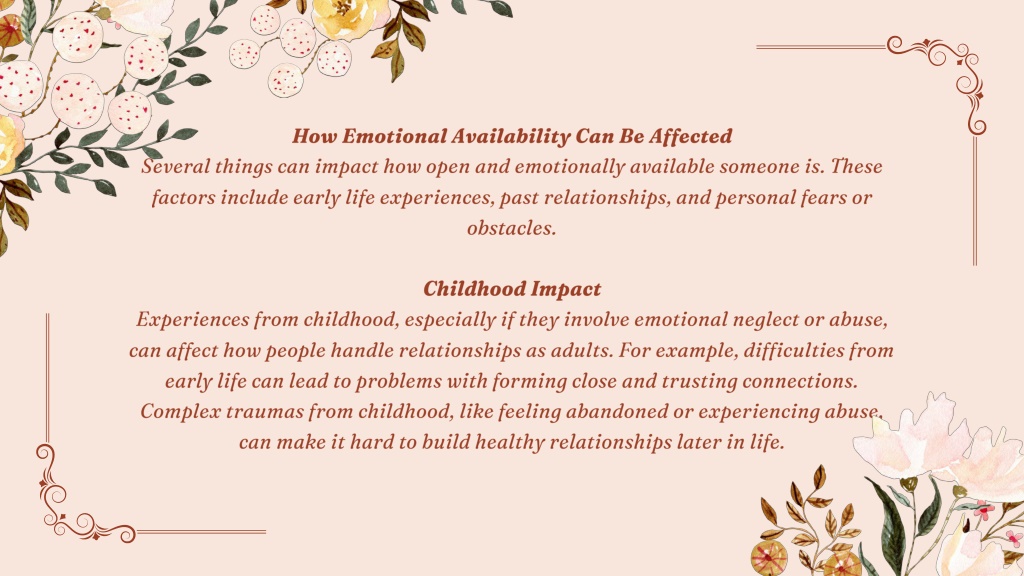 How Emotional Availability Can Be Affected
Several things can impact how open and emotionally available someone is. These factors include early life experiences, past relationships, and personal fears or obstacles.

Childhood Impact
Experiences from childhood, especially if they involve emotional neglect or abuse, can affect how people handle relationships as adults. For example, difficulties from early life can lead to problems with forming close and trusting connections. Complex traumas from childhood, like feeling abandoned or experiencing abuse, can make it hard to build healthy relationships later in life.